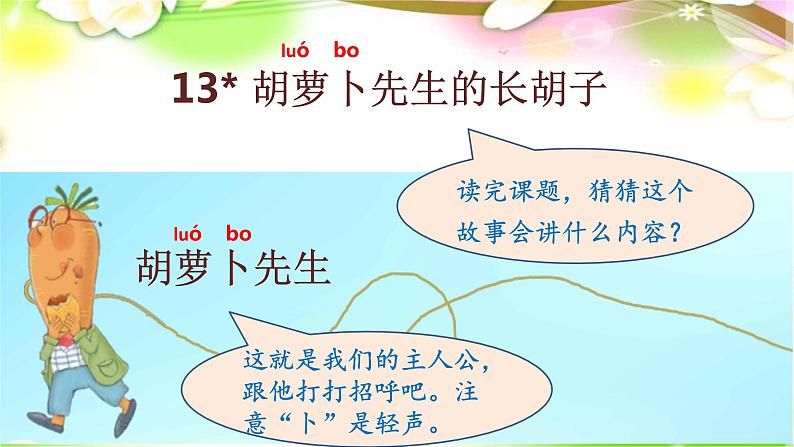 luó bo
13* 胡萝卜先生的长胡子

读完课题，猜猜这个故事会讲什么内容？

luó bo
胡萝卜先生

这就是我们的主人公，跟他打打招呼吧。注意“卜”是轻声。